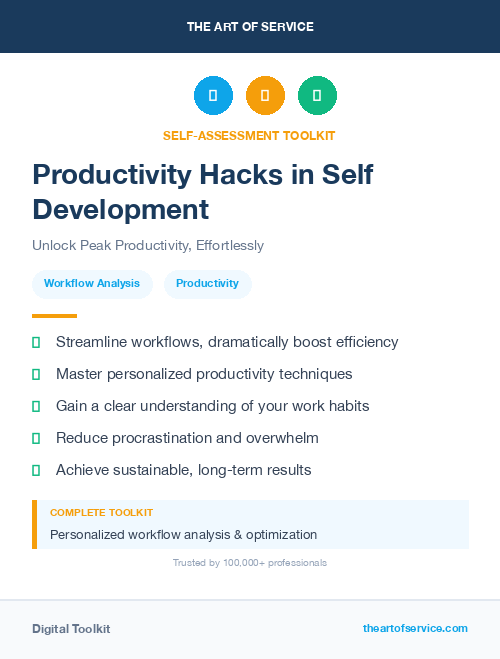 THE ART OF SERVICE

SELF-ASSESSMENT TOOLKIT

Productivity Hacks in Self Development

Unlock Peak Productivity, Effortlessly

Workflow Analysis
Productivity

Streamline workflows, dramatically boost efficiency

Master personalized productivity techniques

Gain a clear understanding of your work habits

Reduce procrastination and overwhelm

Achieve sustainable, long-term results

COMPLETE TOOLKIT

Personalized workflow analysis & optimization

Trusted by 100,000+ professionals

Digital Toolkit

theartofservice.com